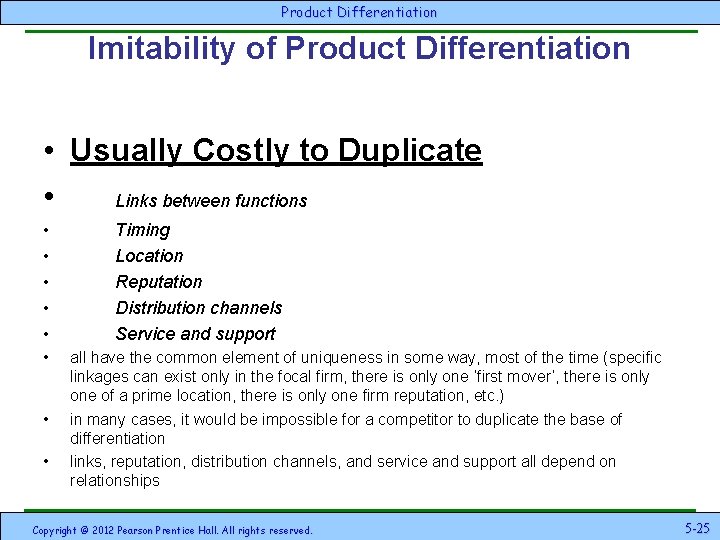 Product Differentiation

Imitability of Product Differentiation

• Usually Costly to Duplicate

• Links between functions

• Timing

• Location

• Reputation

• Distribution channels

• Service and support

• all have the common element of uniqueness in some way, most of the time (specific linkages can exist only in the focal firm, there is only one 'first mover', there is only one of a prime location, there is only one firm reputation, etc.)

• in many cases, it would be impossible for a competitor to duplicate the base of differentiation

• links, reputation, distribution channels, and service and support all depend on relationships

Copyright @ 2012 Pearson Prentice Hall. All rights reserved.

5-25